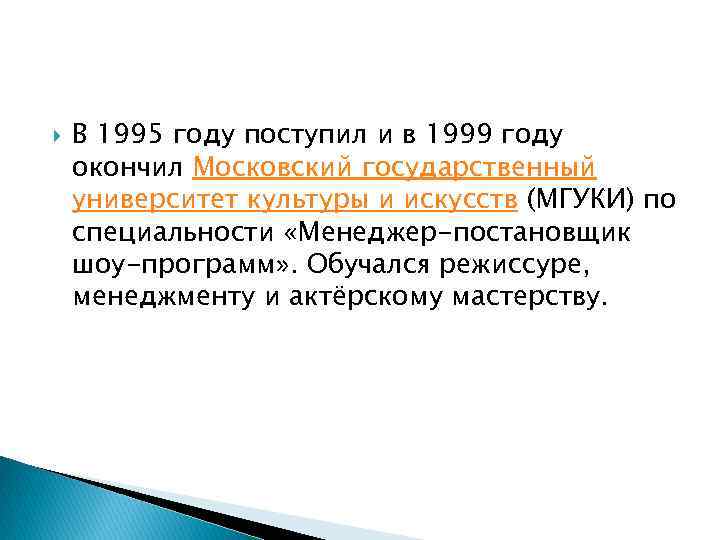 В 1995 году поступил и в 1999 году окончил Московский государственный университет культуры и искусств (МГУКИ) по специальности «Менеджер-постановщик шоу-программ». Обучался режиссуре, менеджменту и актёрскому мастерству.